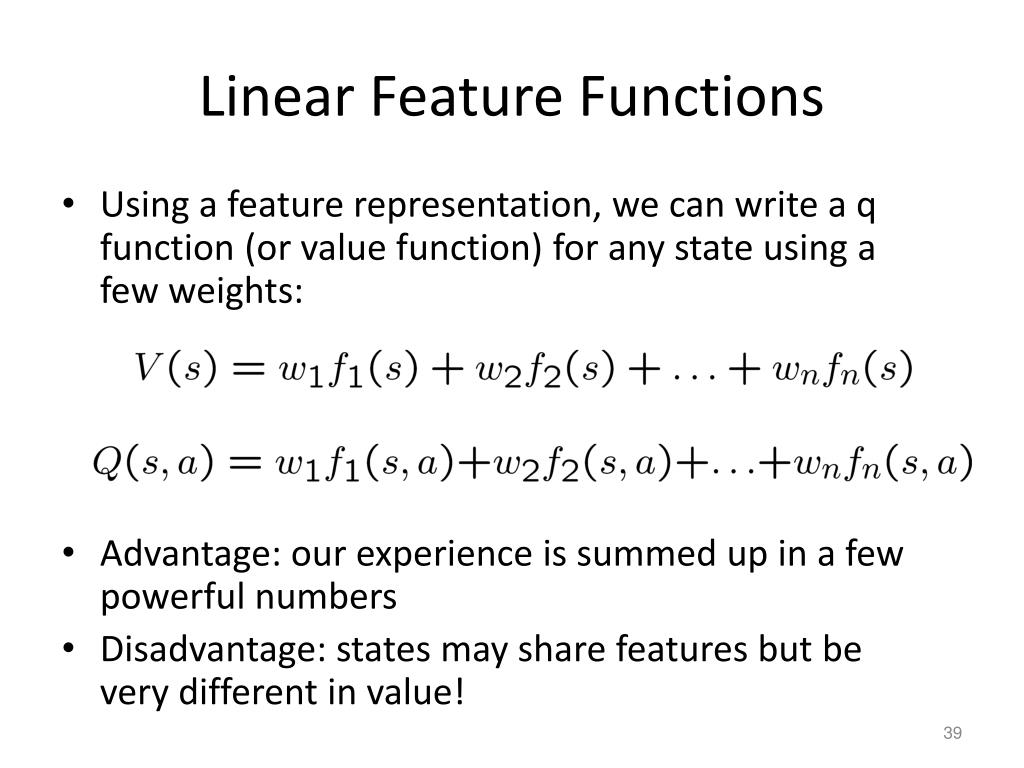 Linear Feature Functions

• Using a feature representation, we can write a q function (or value function) for any state using a few weights:

$V(s) = w_1 f_1(s) + w_2 f_2(s) + \ldots + w_n f_n(s)$

$Q(s,a) = w_1 f_1(s,a) + w_2 f_2(s,a) + \ldots + w_n f_n(s,a)$

• Advantage: our experience is summed up in a few powerful numbers
• Disadvantage: states may share features but be very different in value!

39